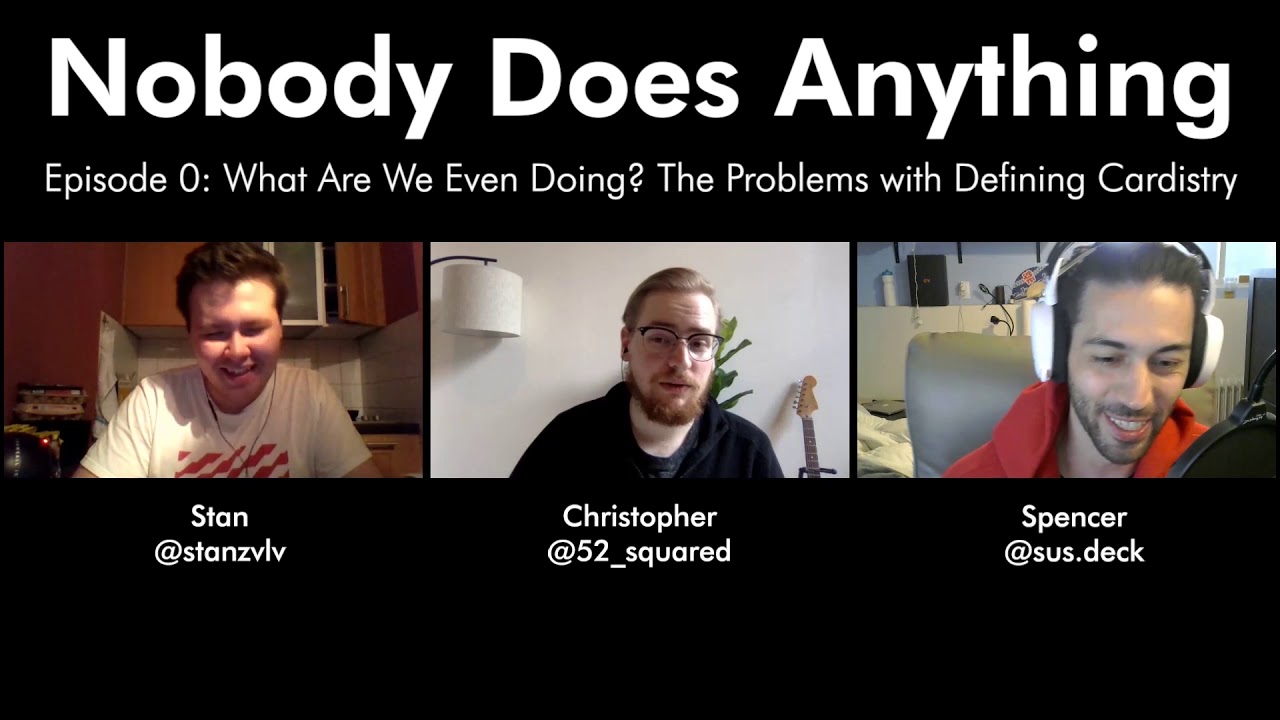 Nobody Does Anything

Episode 0: What Are We Even Doing? The Problems with Defining Cardistry

Stan
@stanzvlv

Christopher
@52_squared

Spencer
@sus.deck